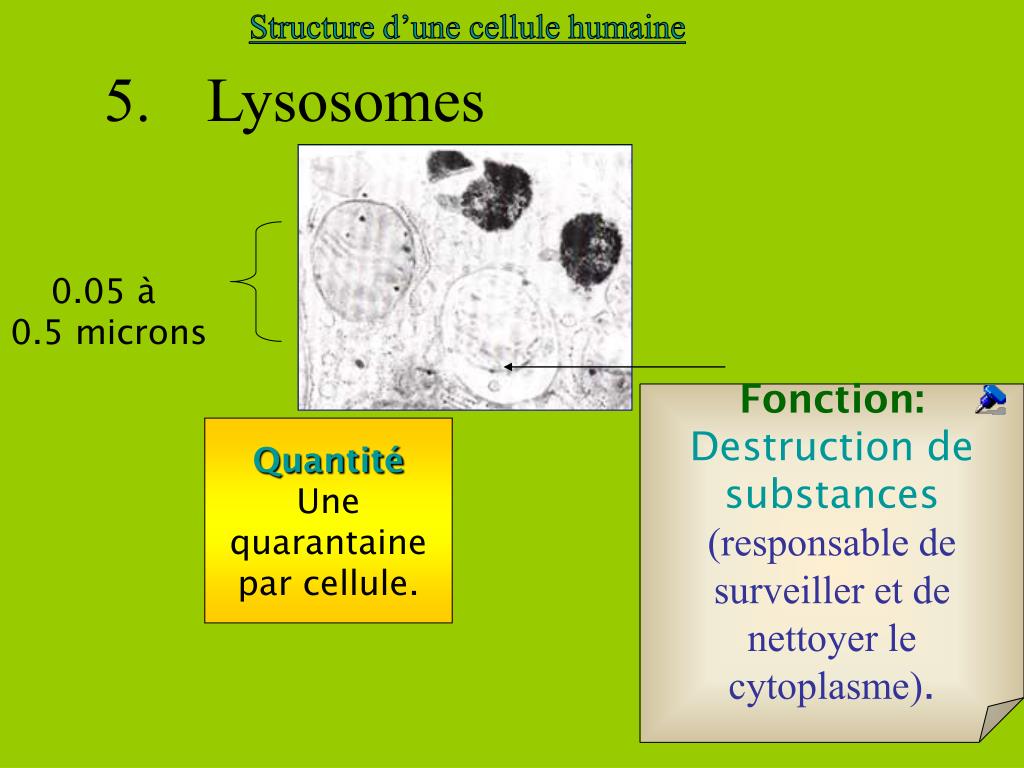 Structure d’une cellule humaine

5. Lysosomes

0.05 à
0.5 microns

Quantité
Une quarantaine par cellule.

Fonction:
Destruction de substances (responsable de surveiller et de nettoyer le cytoplasme).